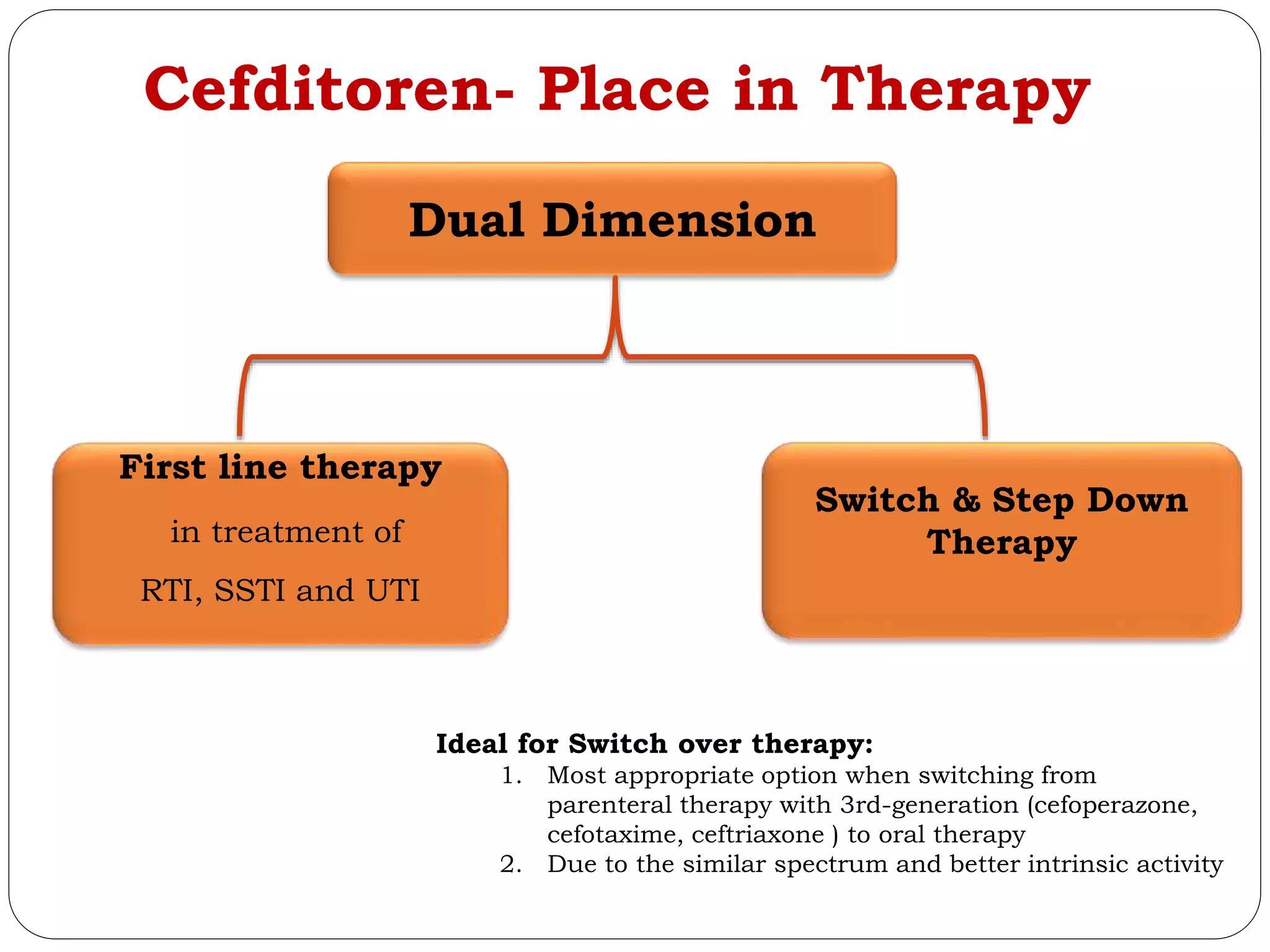 Cefditoren- Place in Therapy

Dual Dimension

First line therapy

in treatment of

RTI, SSTI and UTI

Switch & Step Down Therapy

Ideal for Switch over therapy:

1. Most appropriate option when switching from parenteral therapy with 3rd-generation (cefoperazone, cefotaxime, ceftriaxone ) to oral therapy
2. Due to the similar spectrum and better intrinsic activity